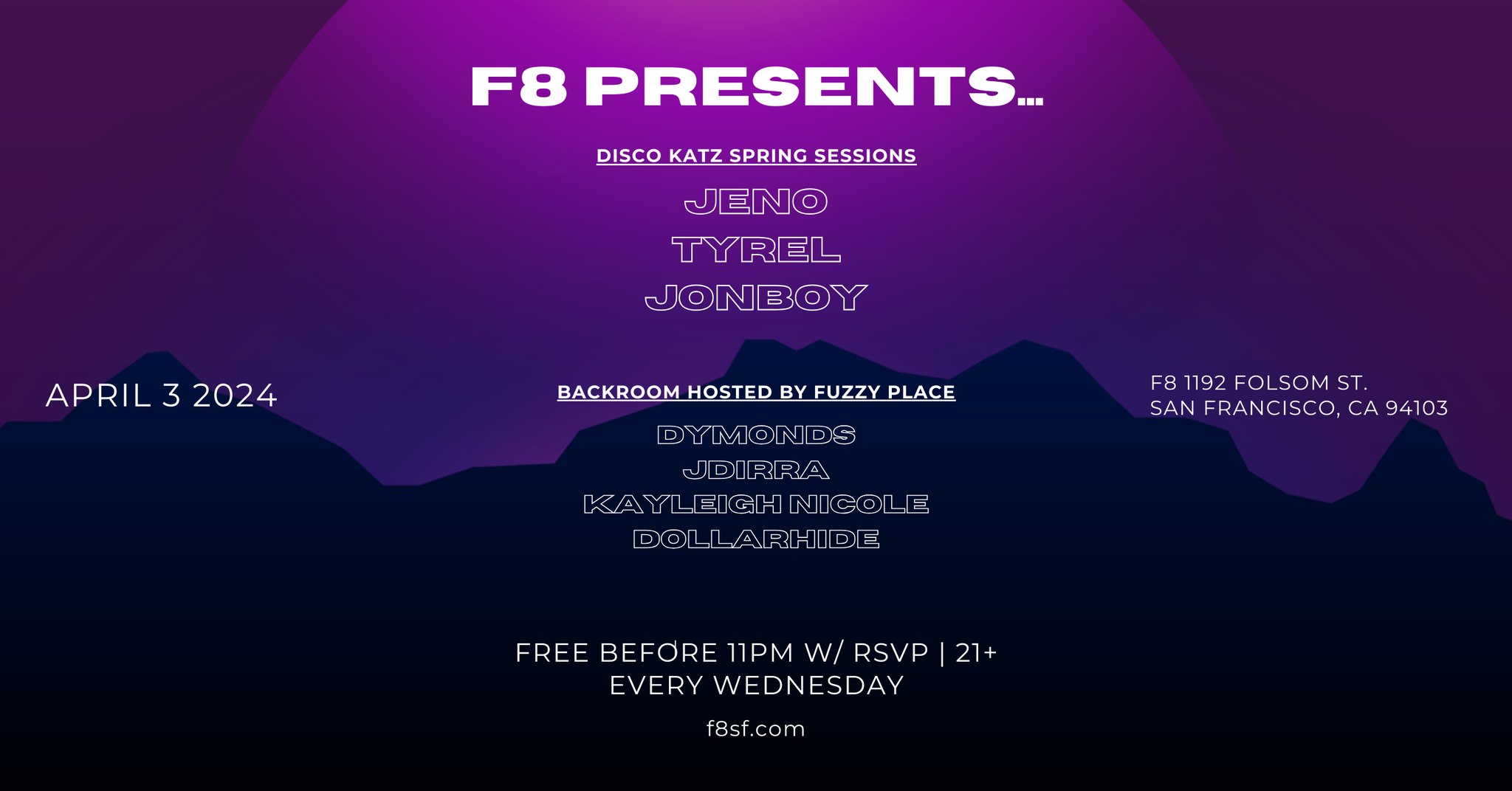 F8 PRESENTS...

DISCO KATZ SPRING SESSIONS

JENO
TYREL
JONBOY

APRIL 3 2024

BACKROOM HOSTED BY FUZZY PLACE

DYMONDS
JDIRRA
KAYLEIGH NICOLE
DOLLARHIDE

F8 1192 FOLSOM ST.
SAN FRANCISCO, CA 94103

FREE BEFORE 11PM W/ RSVP | 21+
EVERY WEDNESDAY

f8sf.com